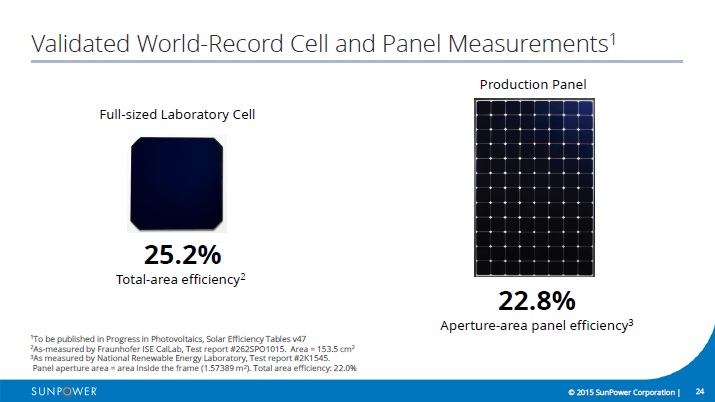 Validated World-Record Cell and Panel Measurements$^1$

Full-sized Laboratory Cell

25.2%

Total-area efficiency$^2$

Production Panel

22.8%

Aperture-area panel efficiency$^3$

$^1$To be published in Progress in Photovoltaics, Solar Efficiency Tables v47
$^2$As-measured by Fraunhofer ISE CalLab, Test report #262SPO1015. Area = 153.5 cm$^2$
$^3$As measured by National Renewable Energy Laboratory, Test report #2K1545.
Panel aperture area = area inside the frame (1.57389 m$^2$). Total area efficiency: 22.0%

SUNPOWER

© 2015 SunPower Corporation | 24